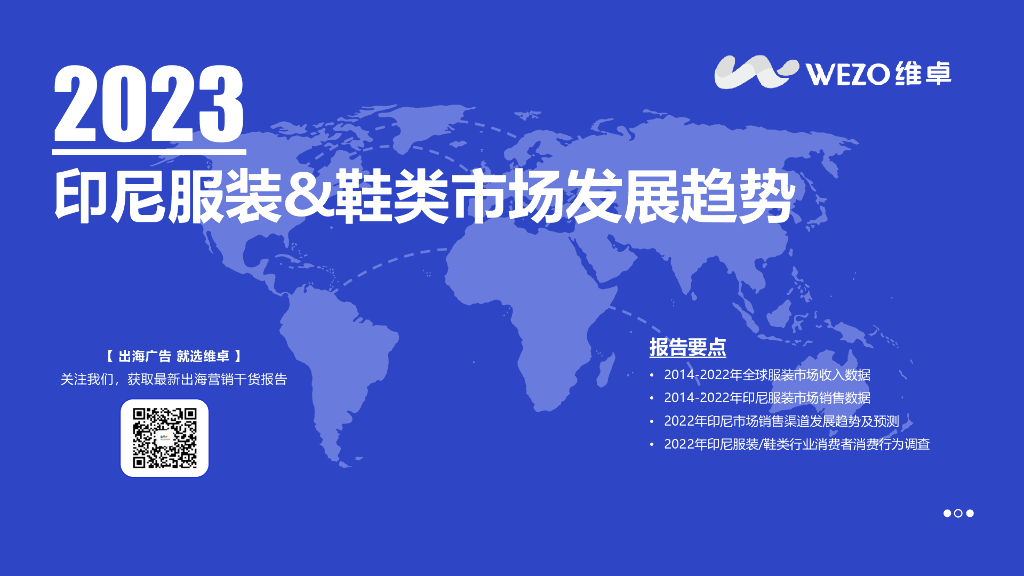 WEZO维卓

2023

印尼服装&鞋类市场发展趋势

【 出海广告 就选维卓 】
关注我们，获取最新出海营销干货报告

报告要点
• 2014-2022年全球服装市场收入数据
• 2014-2022年印尼服装市场销售数据
• 2022年印尼市场销售渠道发展趋势及预测
• 2022年印尼服装/鞋类行业消费者消费行为调查